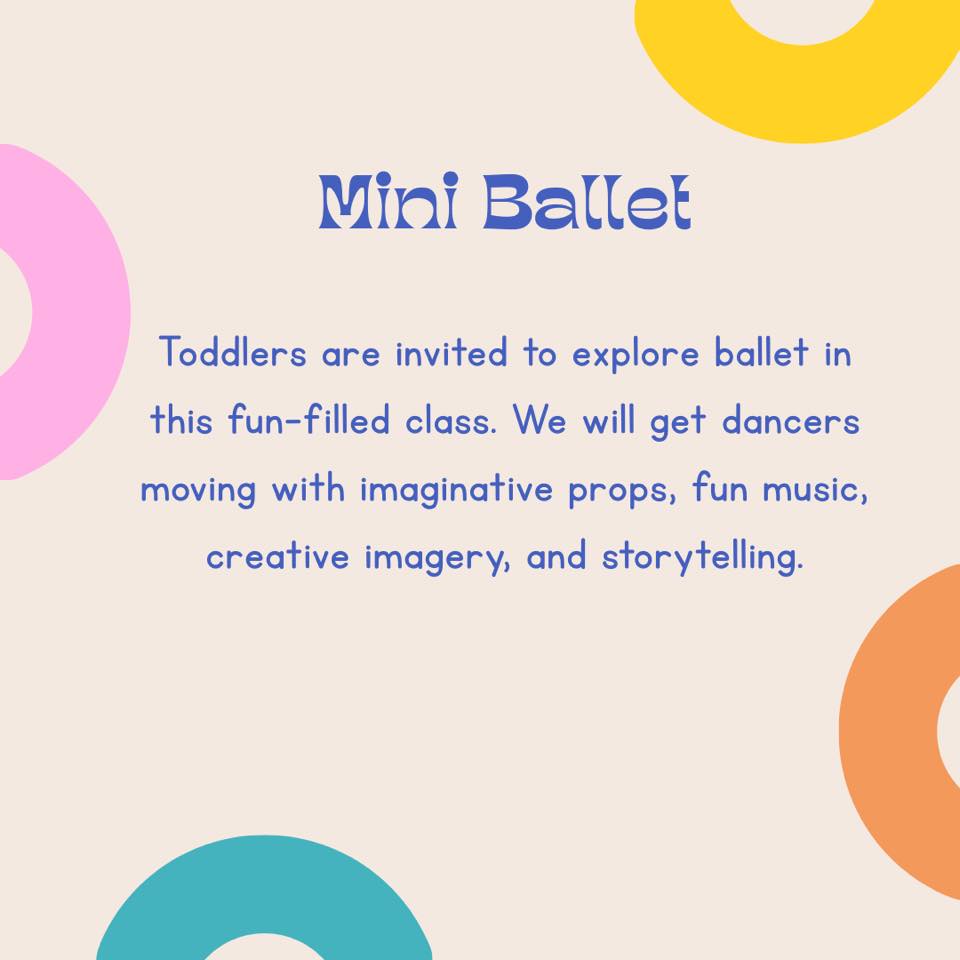 Mini Ballet

Toddlers are invited to explore ballet in this fun-filled class. We will get dancers moving with imaginative props, fun music, creative imagery, and storytelling.